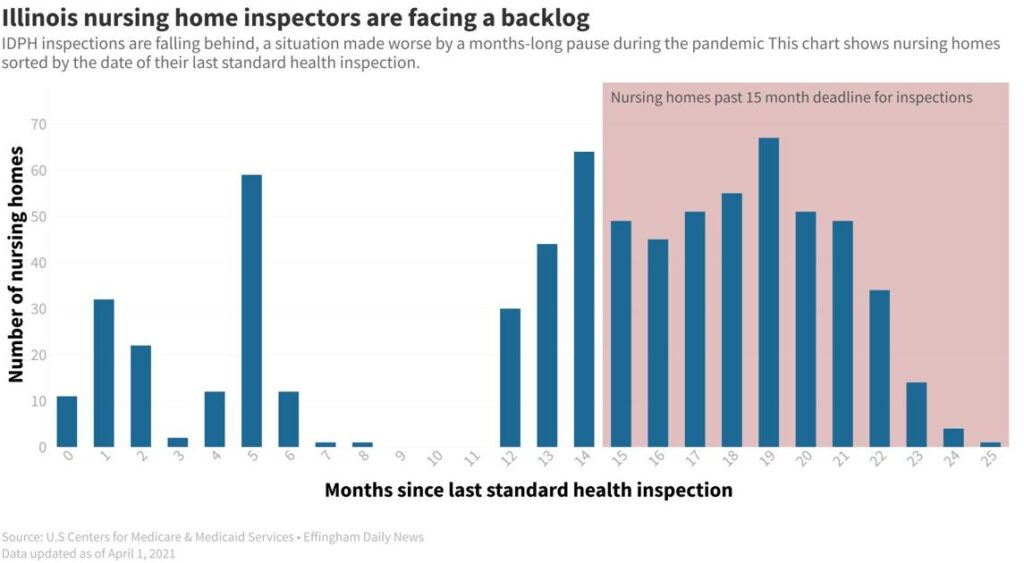 Illinois nursing home inspectors are facing a backlog

IDPH inspections are falling behind, a situation made worse by a months-long pause during the pandemic This chart shows nursing homes sorted by the date of their last standard health inspection.

Nursing homes past 15 month deadline for inspections

Number of nursing homes

70
60
50
40
30
20
10
0

0 1 2 3 4 5 6 7 8 9 10 11 12 13 14 15 16 17 18 19 20 21 22 23 24 25

Months since last standard health inspection

Source: U.S Centers for Medicare & Medicaid Services • Effingham Daily News
Data updated as of April 1, 2021